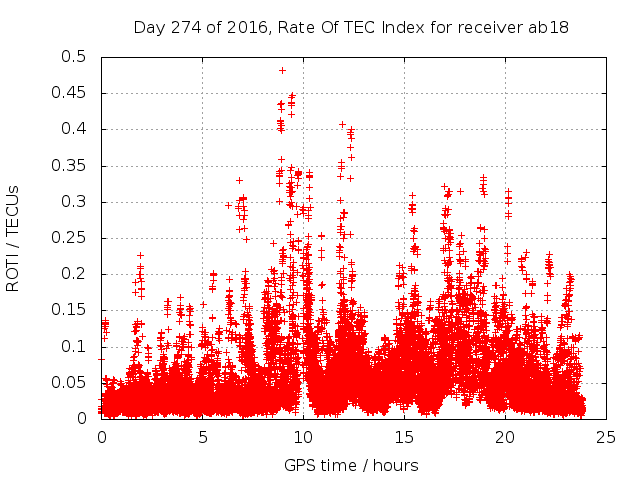 Day 274 of 2016, Rate Of TEC Index for receiver ab18

ROTI / TECUs

0.5
0.45
0.4
0.35
0.3
0.25
0.2
0.15
0.1
0.05
0

0
5
10
15
20
25

GPS time / hours